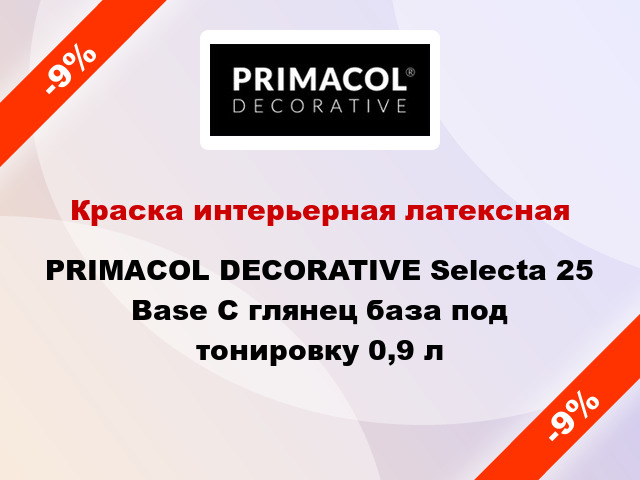 -9%

PRIMACOL®
DECORATIVE

Краска интерьерная латексная

PRIMACOL DECORATIVE Selecta 25 Base C глянец база под тонировку 0,9 л

-9%